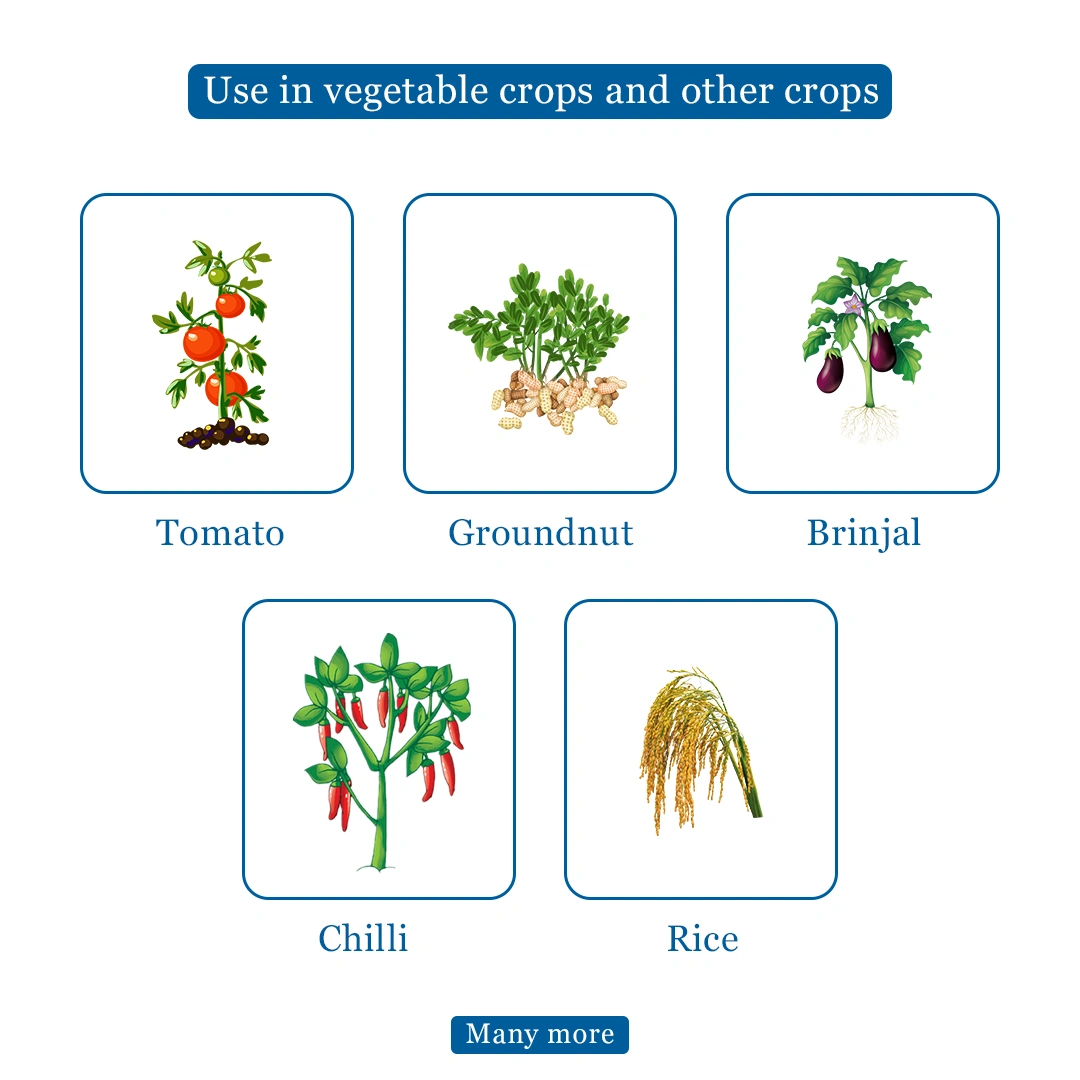 Use in vegetable crops and other crops

Tomato

Groundnut

Brinjal

Chilli

Rice

Many more